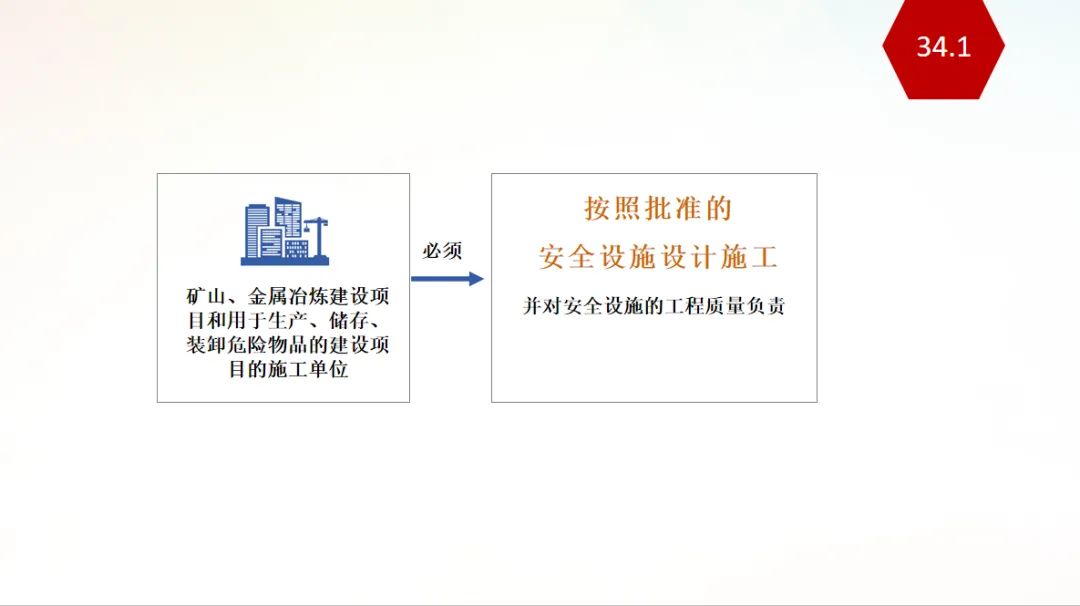 34.1

矿山、金属冶炼建设项目和用于生产、储存、装卸危险物品的建设项目的施工单位

必须

按照批准的
安全设施设计施工

并对安全设施的工程质量负责